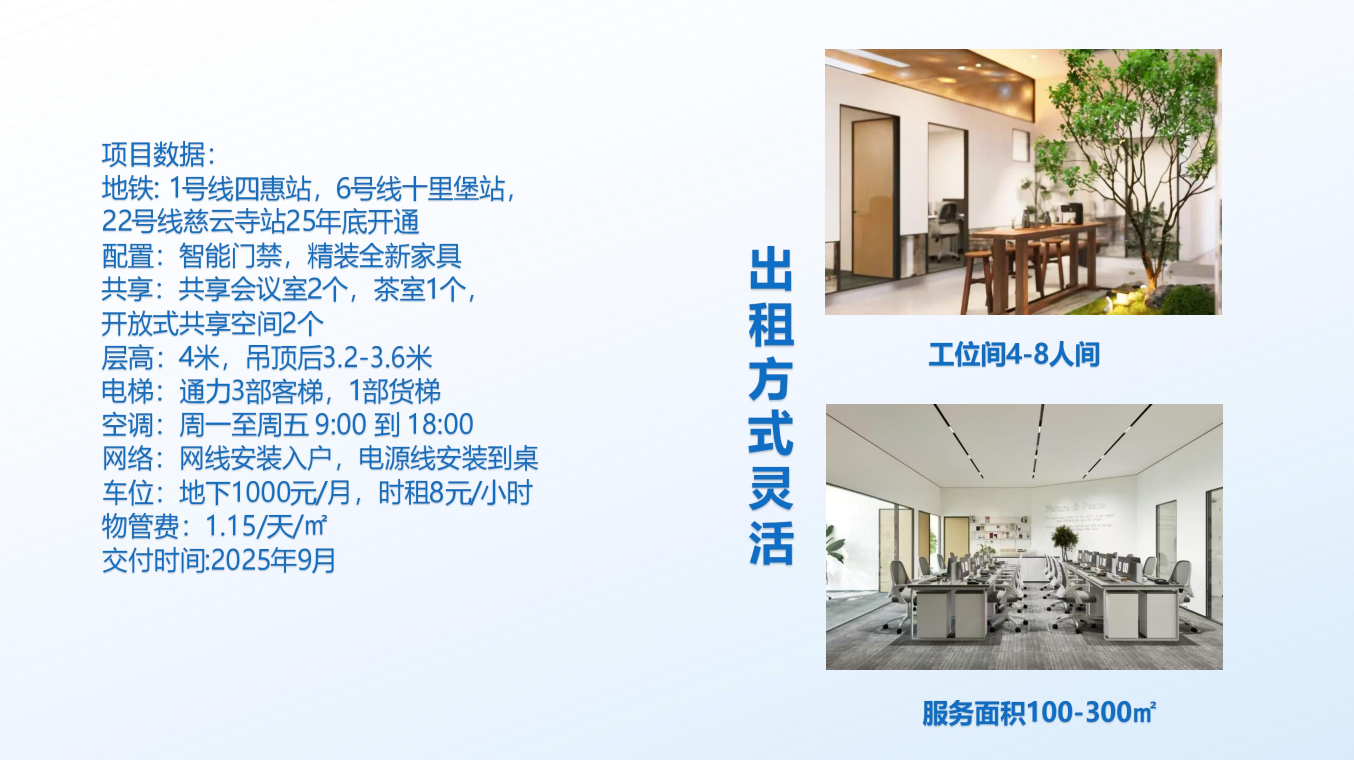 项目数据：
地铁: 1号线四惠站，6号线十里堡站，22号线慈云寺站25年底开通
配置：智能门禁，精装全新家具
共享：共享会议室2个，茶室1个，开放式共享空间2个
层高：4米，吊顶后3.2-3.6米
电梯：通力3部客梯，1部货梯
空调：周一至周五 9:00 到 18:00
网络：网线安装入户，电源线安装到桌
车位：地下1000元/月，时租8元/小时
物管费：1.15/天/㎡
交付时间:2025年9月

出租方式灵活

工位间4-8人间

服务面积100-300㎡